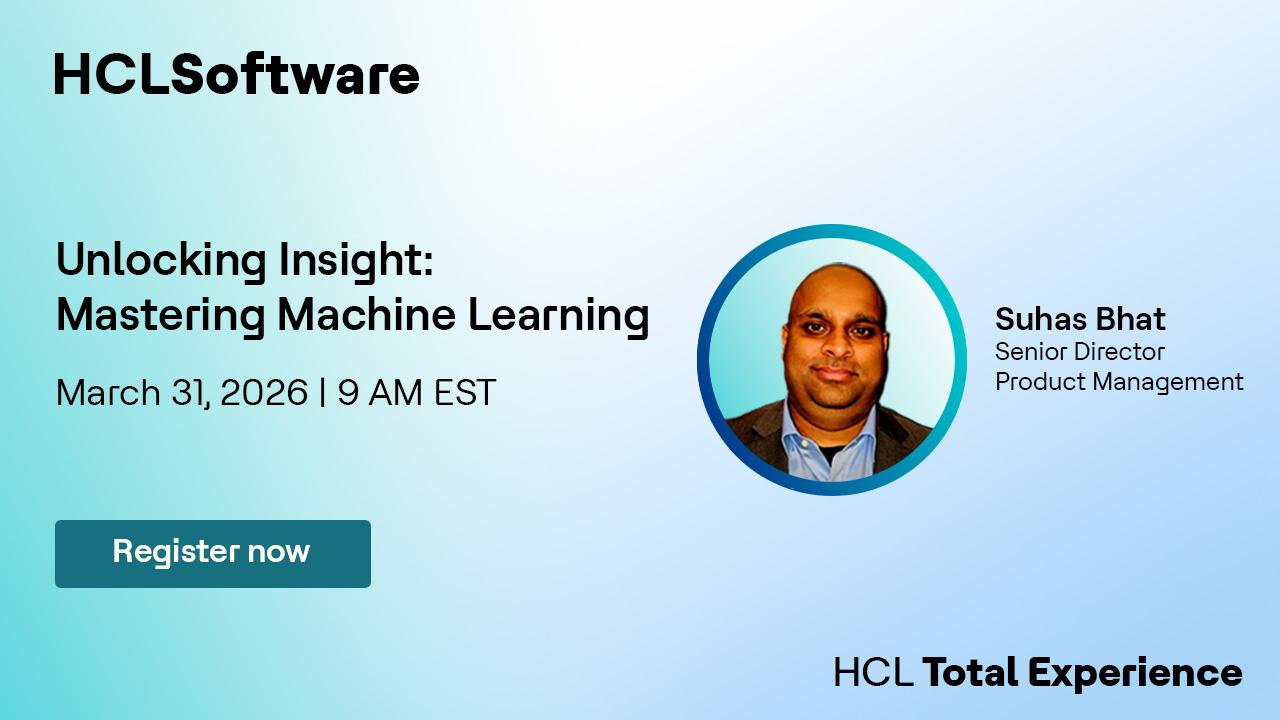 HCLSoftware

Unlocking Insight:
Mastering Machine Learning

March 31, 2026 | 9 AM EST

Register now

Suhas Bhat
Senior Director
Product Management

HCL Total Experience